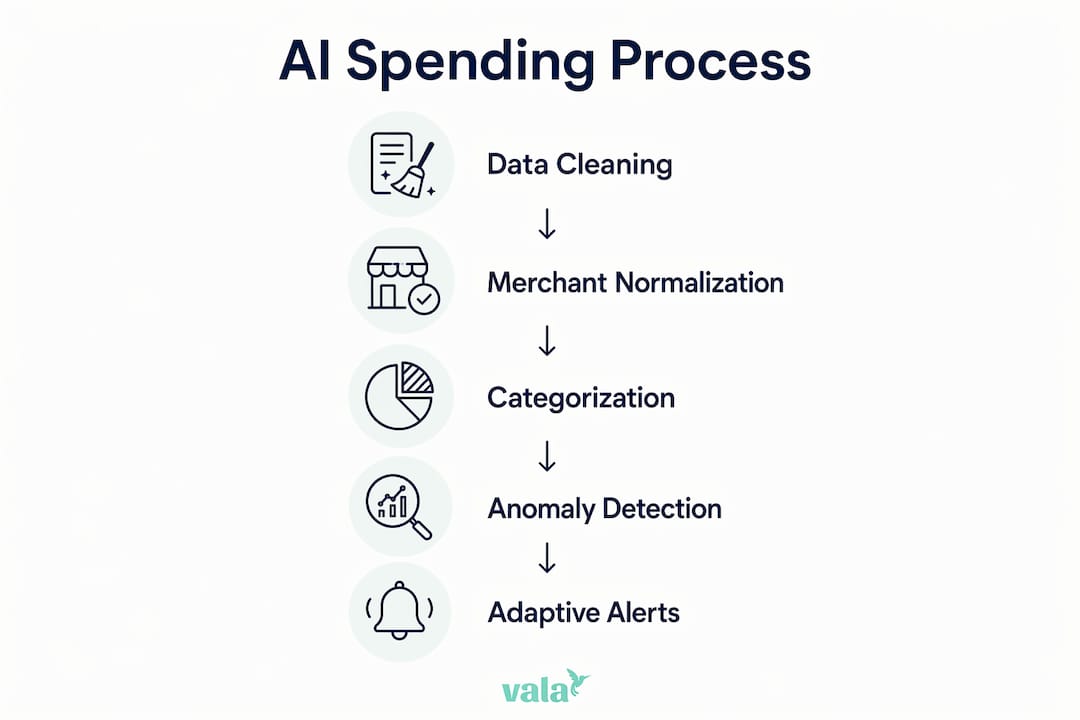 AI Spending Process

Data Cleaning

↓

Merchant Normalization

↓

Categorization

↓

Anomaly Detection

↓

Adaptive Alerts

vala